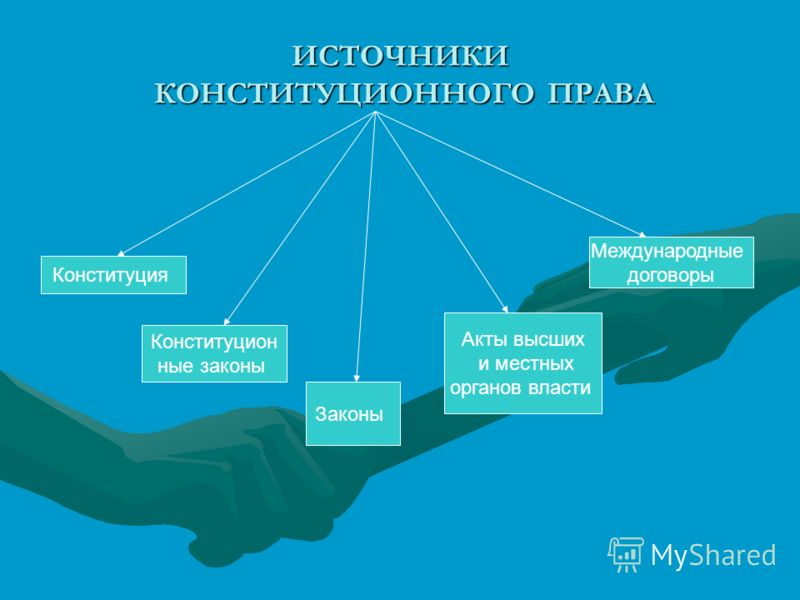 ИСТОЧНИКИ КОНСТИТУЦИОННОГО ПРАВА

Конституция

Конституционные законы

Законы

Акты высших и местных органов власти

Международные договоры

MyShared